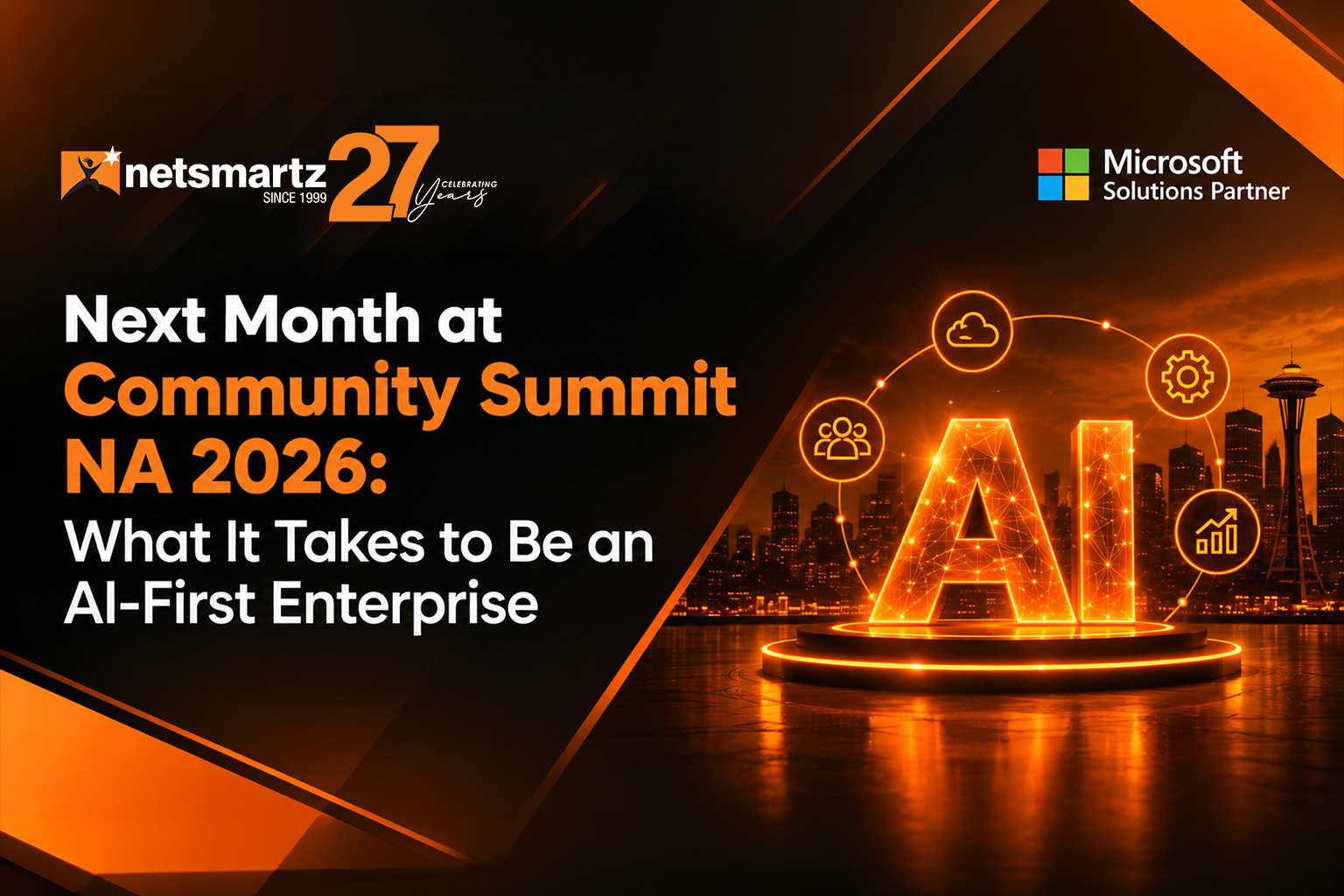 netsmartz
SINCE 1999
27
CELEBRATING
Years

Microsoft
Solutions Partner

Next Month at
Community Summit
NA 2026:
What It Takes to Be an
AI-First Enterprise

AI